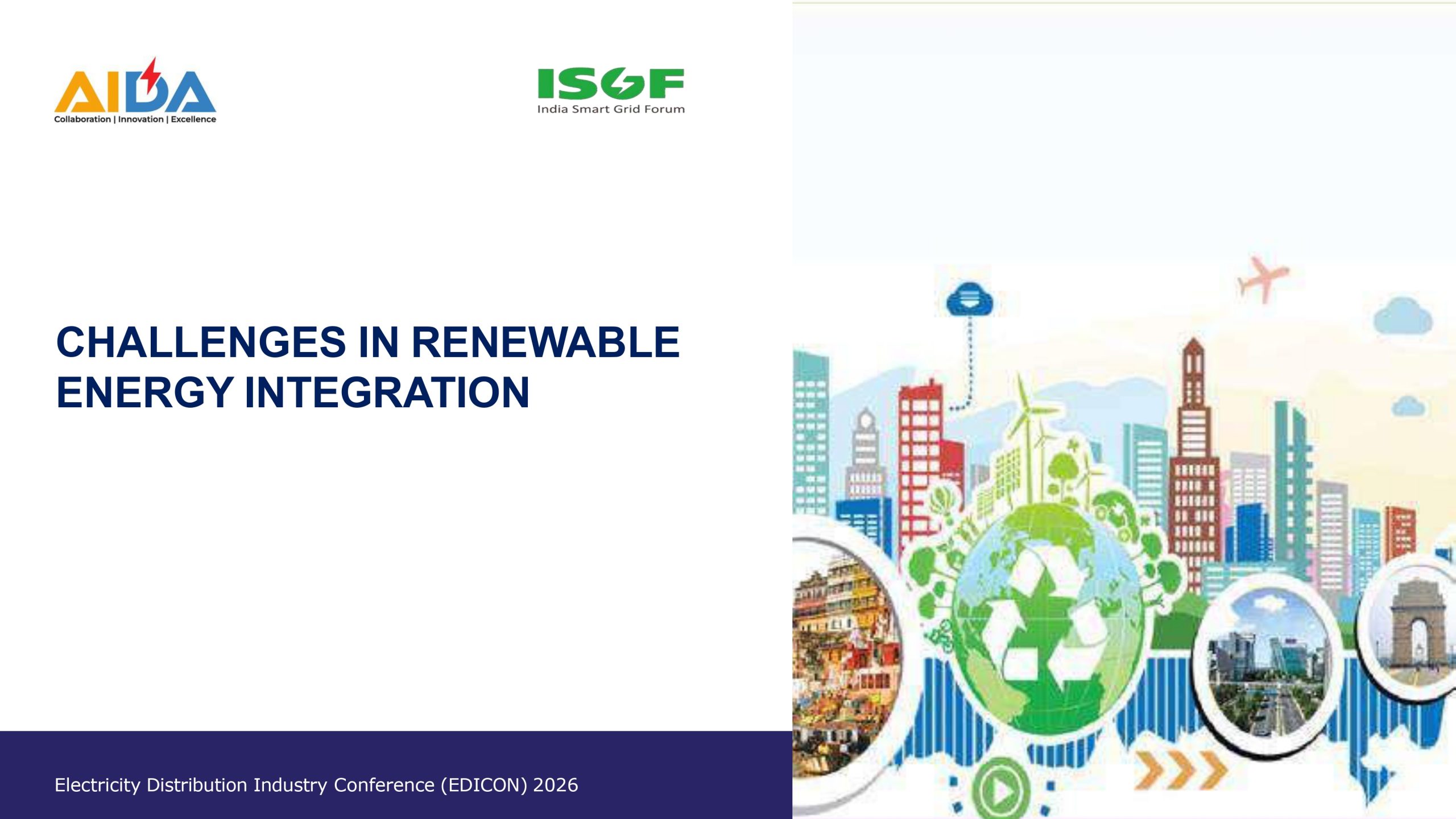 AIDA
Collaboration | Innovation | Excellence

ISGF
India Smart Grid Forum

CHALLENGES IN RENEWABLE ENERGY INTEGRATION

Electricity Distribution Industry Conference (EDICON) 2026